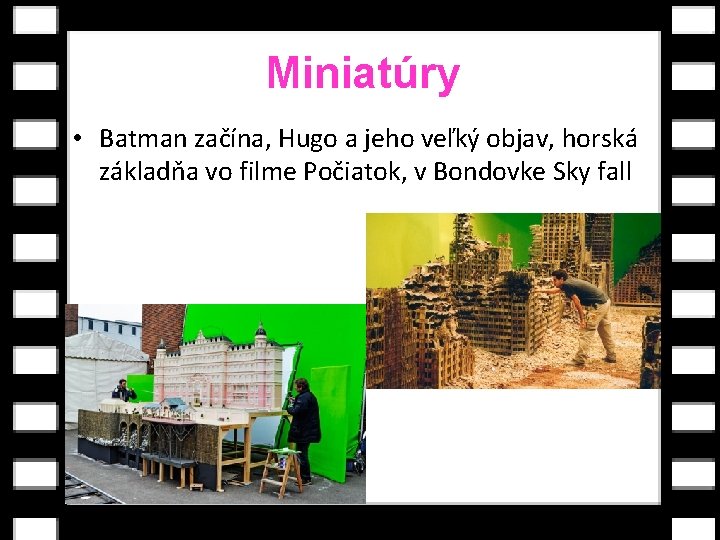 Miniatúry

• Batman začína, Hugo a jeho veľký objav, horská základňa vo filme Počiatok, v Bondovke Sky fall